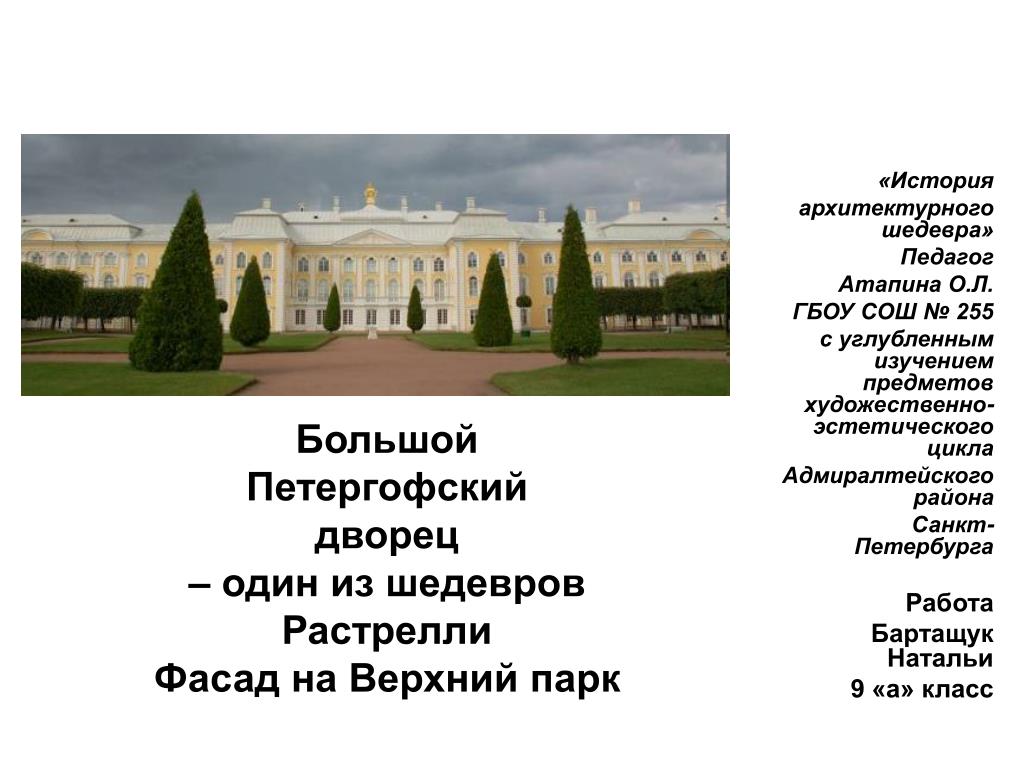 Большой Петергофский дворец
– один из шедевров Растрелли
Фасад на Верхний парк

«История архитектурного шедевра»
Педагог
Атапина О.Л.
ГБОУ СОШ № 255
с углубленным изучением предметов художественно-эстетического цикла
Адмиралтейского района
Санкт-Петербурга

Работа
Бартащук Натальи
9 «а» класс